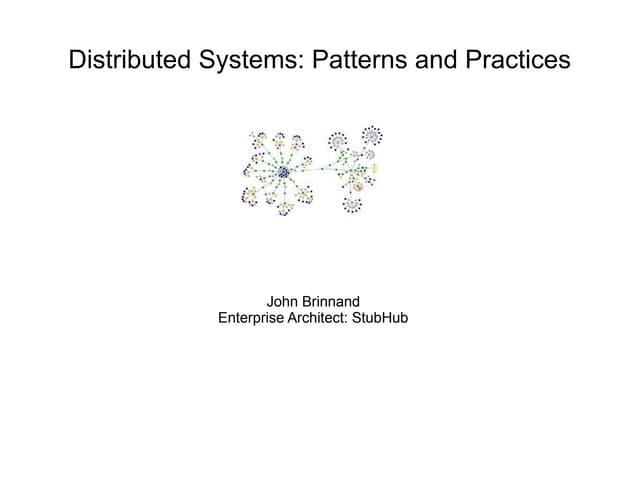 Distributed Systems: Patterns and Practices

John Brinnand
Enterprise Architect: StubHub